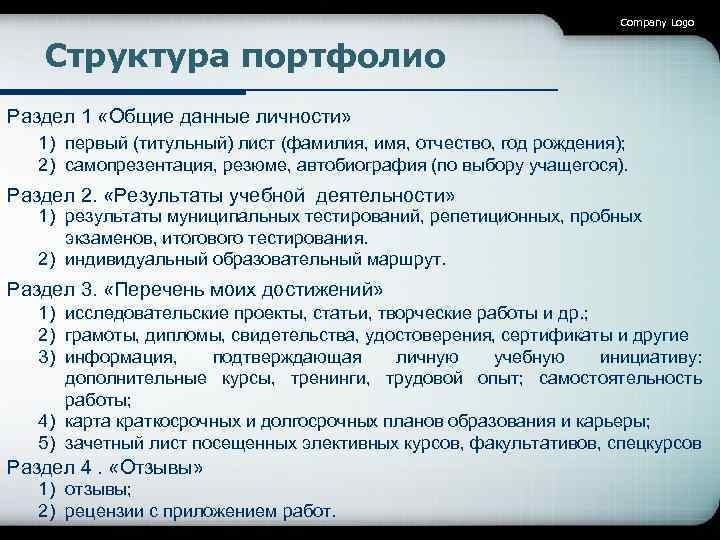 Company Logo

Структура портфолио

Раздел 1 «Общие данные личности»
1) первый (титульный) лист (фамилия, имя, отчество, год рождения);
2) самопрезентация, резюме, автобиография (по выбору учащегося).

Раздел 2. «Результаты учебной деятельности»
1) результаты муниципальных тестирований, репетиционных, пробных экзаменов, итогового тестирования.
2) индивидуальный образовательный маршрут.

Раздел 3. «Перечень моих достижений»
1) исследовательские проекты, статьи, творческие работы и др.;
2) грамоты, дипломы, свидетельства, удостоверения, сертификаты и другие
3) информация, подтверждающая личную учебную инициативу: дополнительные курсы, тренинги, трудовой опыт; самостоятельность работы;
4) карта краткосрочных и долгосрочных планов образования и карьеры;
5) зачетный лист посещенных элективных курсов, факультативов, спецкурсов

Раздел 4 . «Отзывы»
1) отзывы;
2) рецензии с приложением работ.